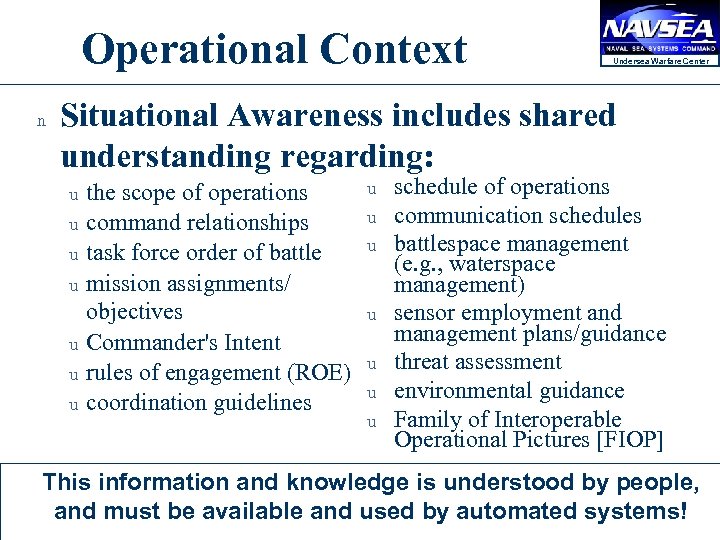 Operational Context

NAVSEA
NAVAL SEA SYSTEMS COMMAND
Undersea Warfare Center

n Situational Awareness includes shared understanding regarding:

u the scope of operations
u command relationships
u task force order of battle
u mission assignments/ objectives
u Commander's Intent
u rules of engagement (ROE)
u coordination guidelines

u schedule of operations
u communication schedules
u battlespace management (e.g., waterspace management)
u sensor employment and management plans/guidance
u threat assessment
u environmental guidance
u Family of Interoperable Operational Pictures [FIOP]

This information and knowledge is understood by people, and must be available and used by automated systems!